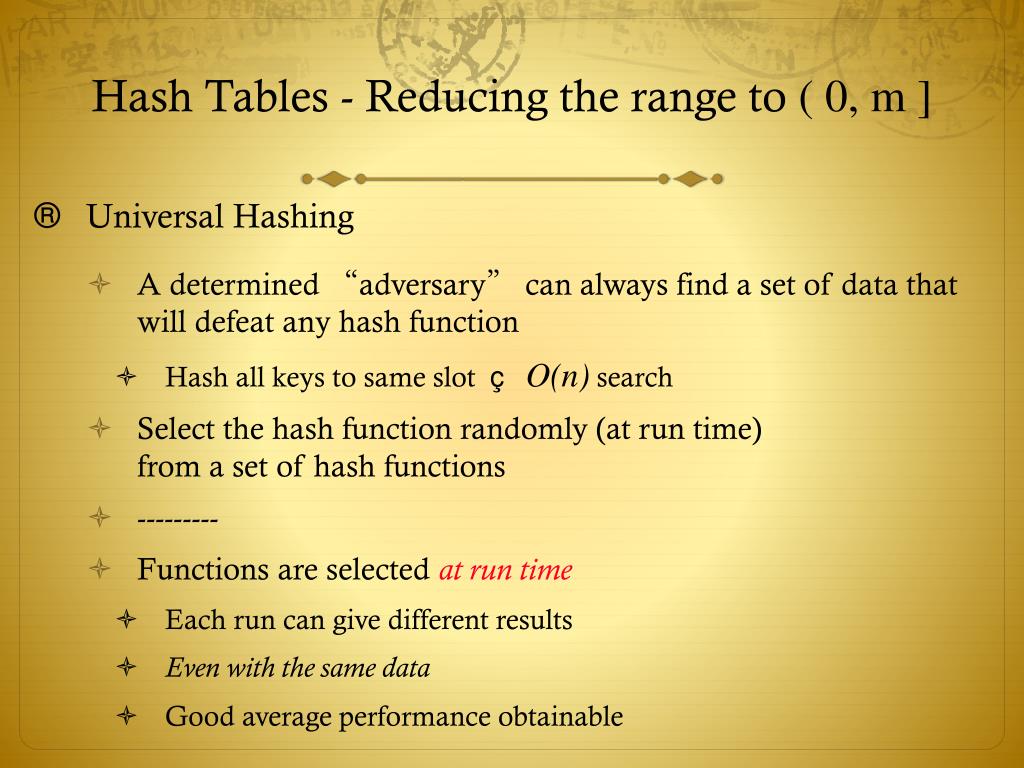 Hash Tables - Reducing the range to ( 0, m ]

® Universal Hashing

A determined “adversary” can always find a set of data that will defeat any hash function

Hash all keys to same slot ç $O(n)$ search

Select the hash function randomly (at run time) from a set of hash functions

---------

Functions are selected at run time

Each run can give different results

Even with the same data

Good average performance obtainable